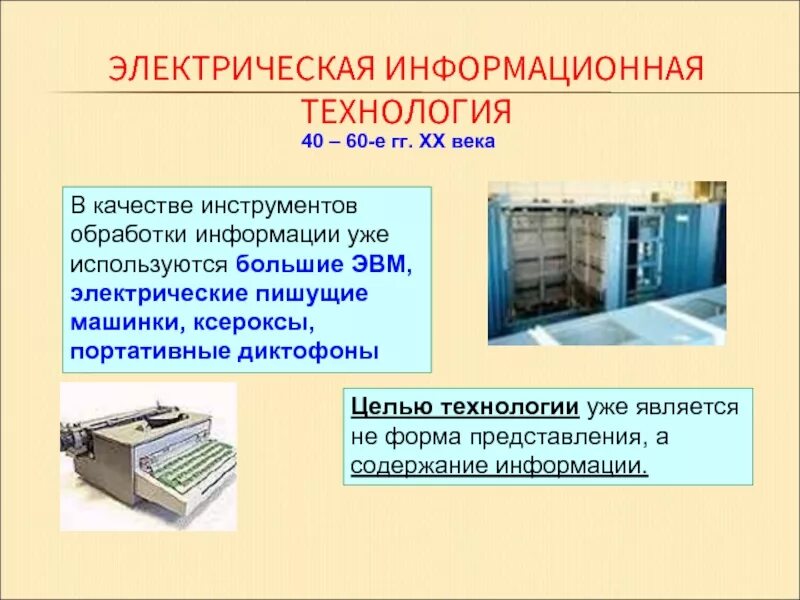 ЭЛЕКТРИЧЕСКАЯ ИНФОРМАЦИОННАЯ ТЕХНОЛОГИЯ

40 – 60-е гг. XX века

В качестве инструментов обработки информации уже используются большие ЭВМ, электрические пишущие машинки, ксероксы, портативные диктофоны

Целью технологии уже является не форма представления, а содержание информации.